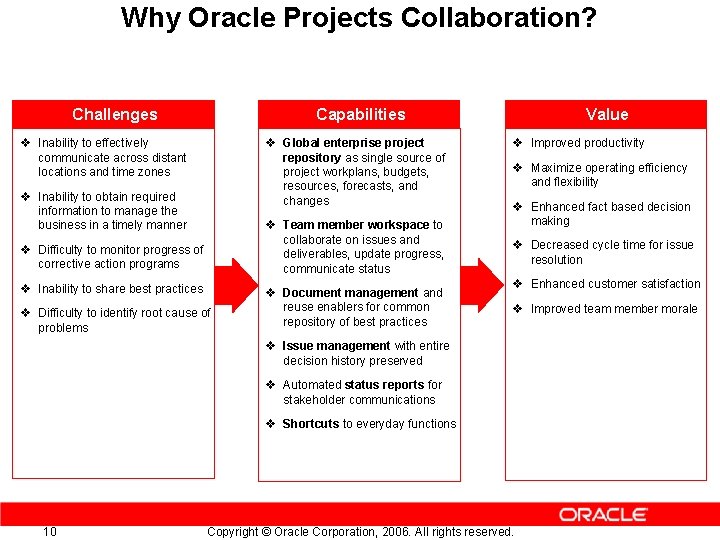 Why Oracle Projects Collaboration?

Challenges

❖ Inability to effectively communicate across distant locations and time zones

❖ Inability to obtain required information to manage the business in a timely manner

❖ Difficulty to monitor progress of corrective action programs

❖ Inability to share best practices

❖ Difficulty to identify root cause of problems

Capabilities

❖ Global enterprise project repository as single source of project workplans, budgets, resources, forecasts, and changes

❖ Team member workspace to collaborate on issues and deliverables, update progress, communicate status

❖ Document management and reuse enablers for common repository of best practices

❖ Issue management with entire decision history preserved

❖ Automated status reports for stakeholder communications

❖ Shortcuts to everyday functions

Value

❖ Improved productivity

❖ Maximize operating efficiency and flexibility

❖ Enhanced fact based decision making

❖ Decreased cycle time for issue resolution

❖ Enhanced customer satisfaction

❖ Improved team member morale

ORACLE

10 Copyright © Oracle Corporation, 2006. All rights reserved.